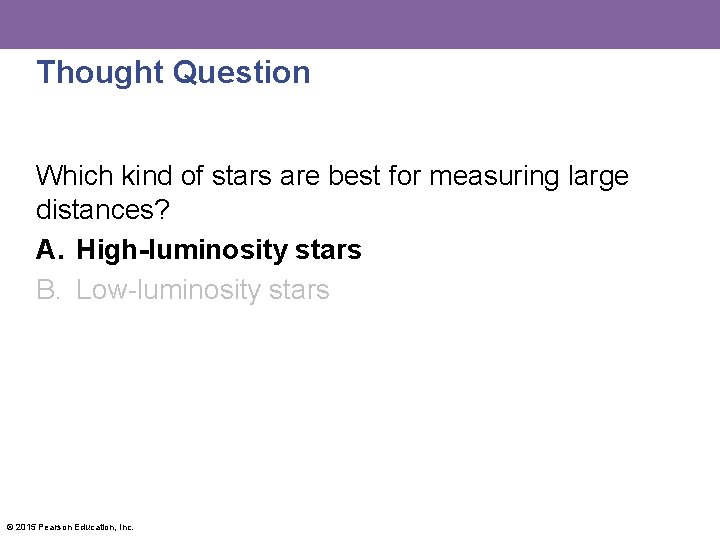 Thought Question

Which kind of stars are best for measuring large distances?

A. High-luminosity stars

B. Low-luminosity stars

© 2015 Pearson Education, Inc.